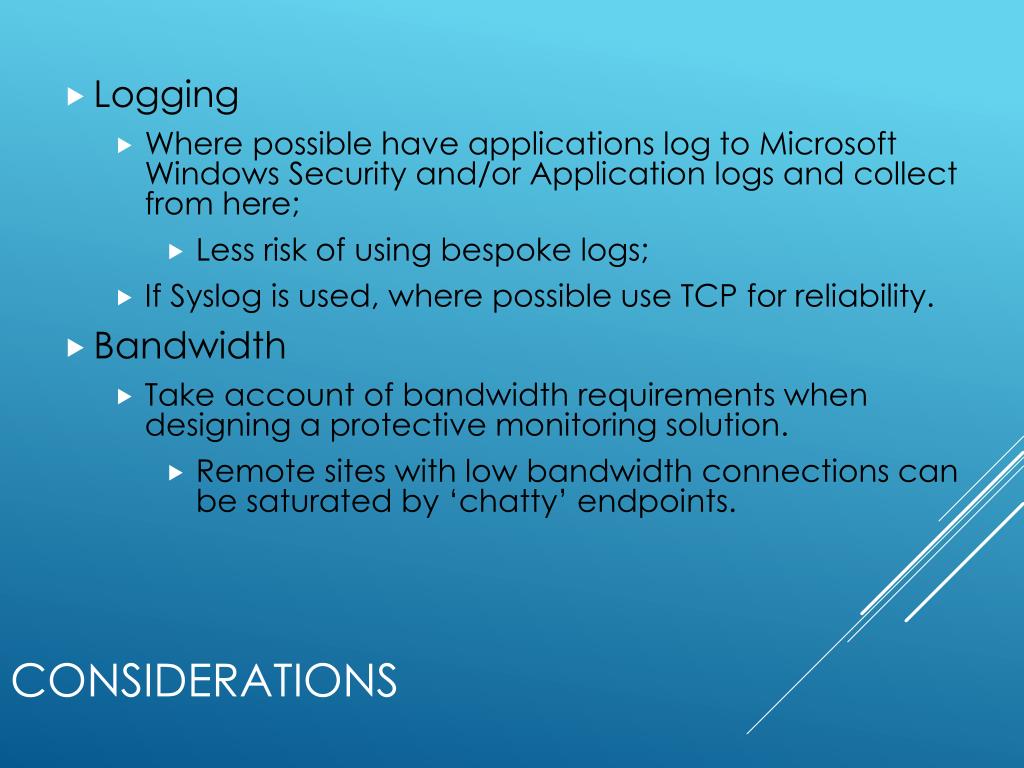 Logging

Where possible have applications log to Microsoft Windows Security and/or Application logs and collect from here;

Less risk of using bespoke logs;

If Syslog is used, where possible use TCP for reliability.

Bandwidth

Take account of bandwidth requirements when designing a protective monitoring solution.

Remote sites with low bandwidth connections can be saturated by ‘chatty’ endpoints.

CONSIDERATIONS